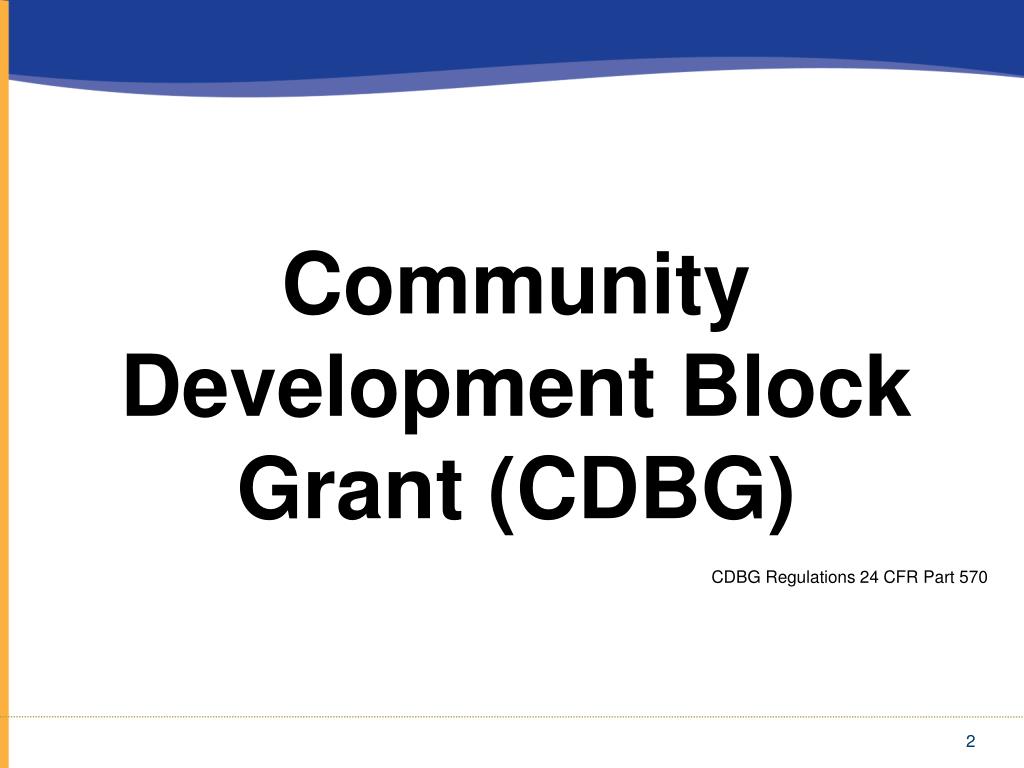 Community Development Block Grant (CDBG)

CDBG Regulations 24 CFR Part 570

2